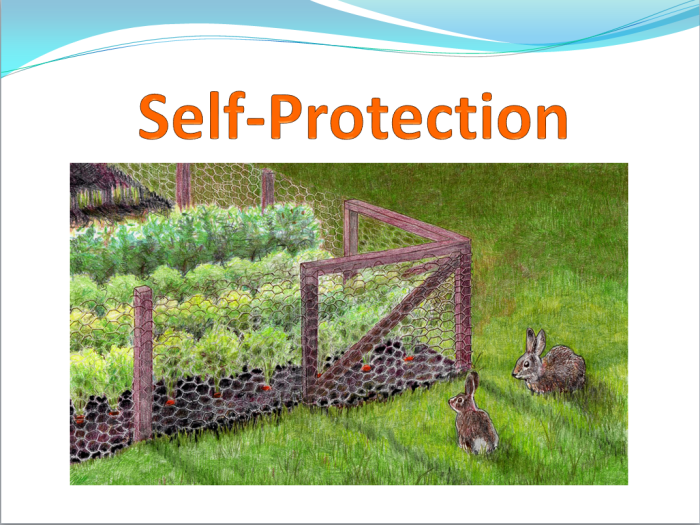 Self-Protection